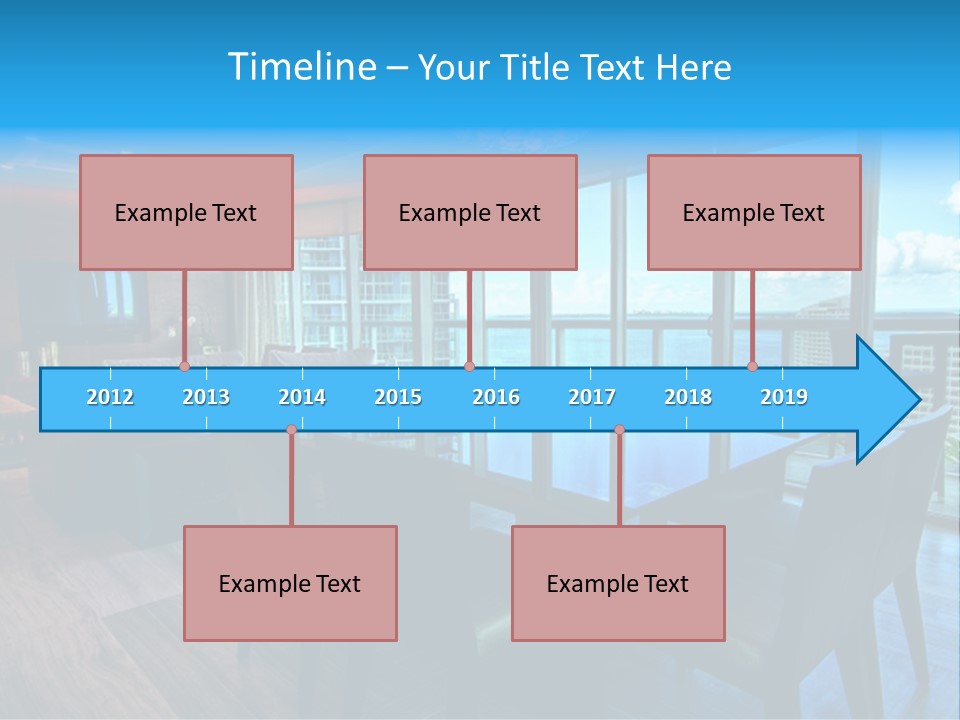 Timeline – Your Title Text Here

Example Text

Example Text

Example Text

2012 2013 2014 2015 2016 2017 2018 2019

Example Text

Example Text